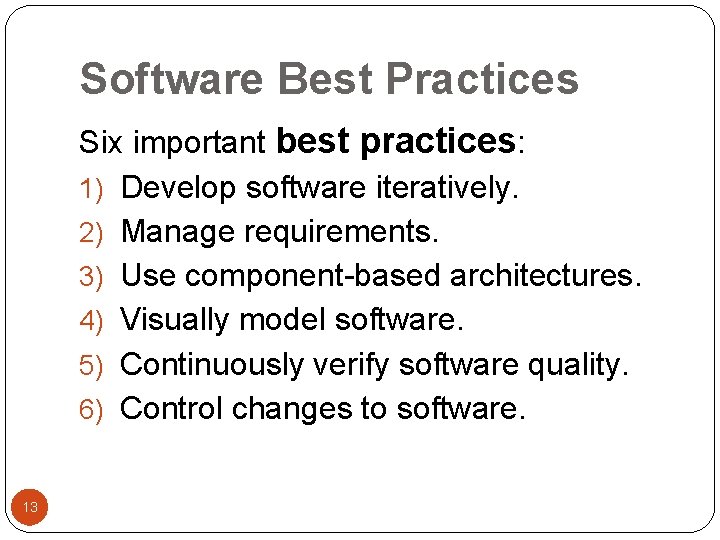 Software Best Practices

Six important best practices:

1) Develop software iteratively.
2) Manage requirements.
3) Use component-based architectures.
4) Visually model software.
5) Continuously verify software quality.
6) Control changes to software.

13